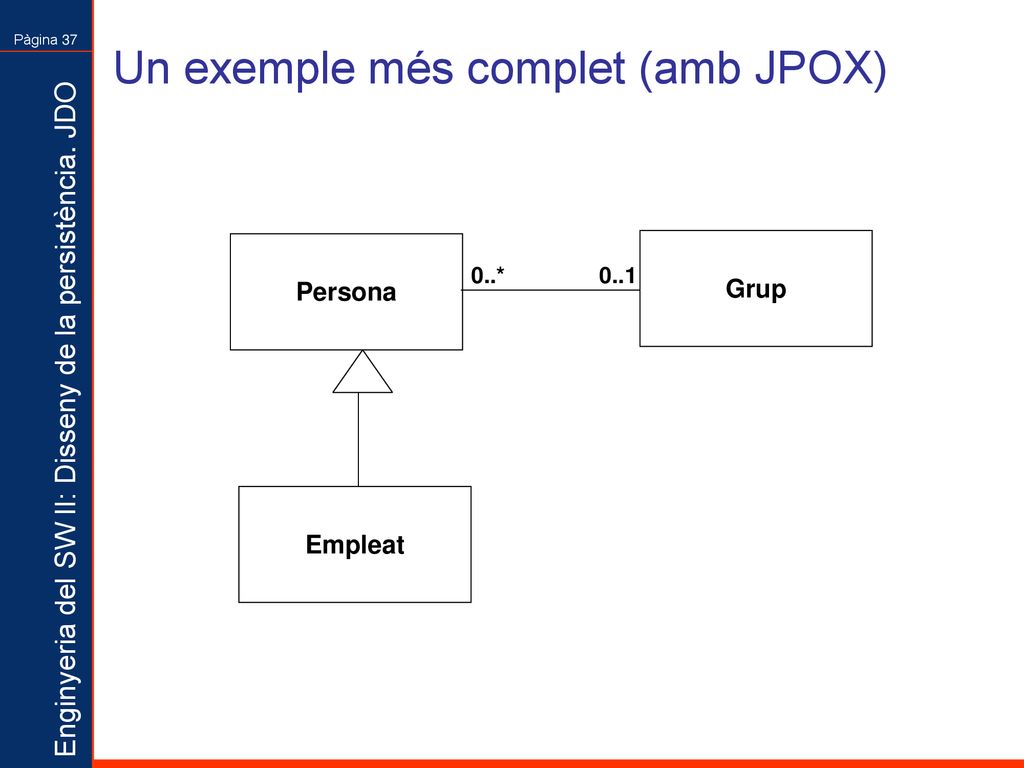 Pàgina 37

Enginyeria del SW II: Disseny de la persistència. JDO

Un exemple més complet (amb JPOX)

Persona

0..*

0..1

Grup

Empleat